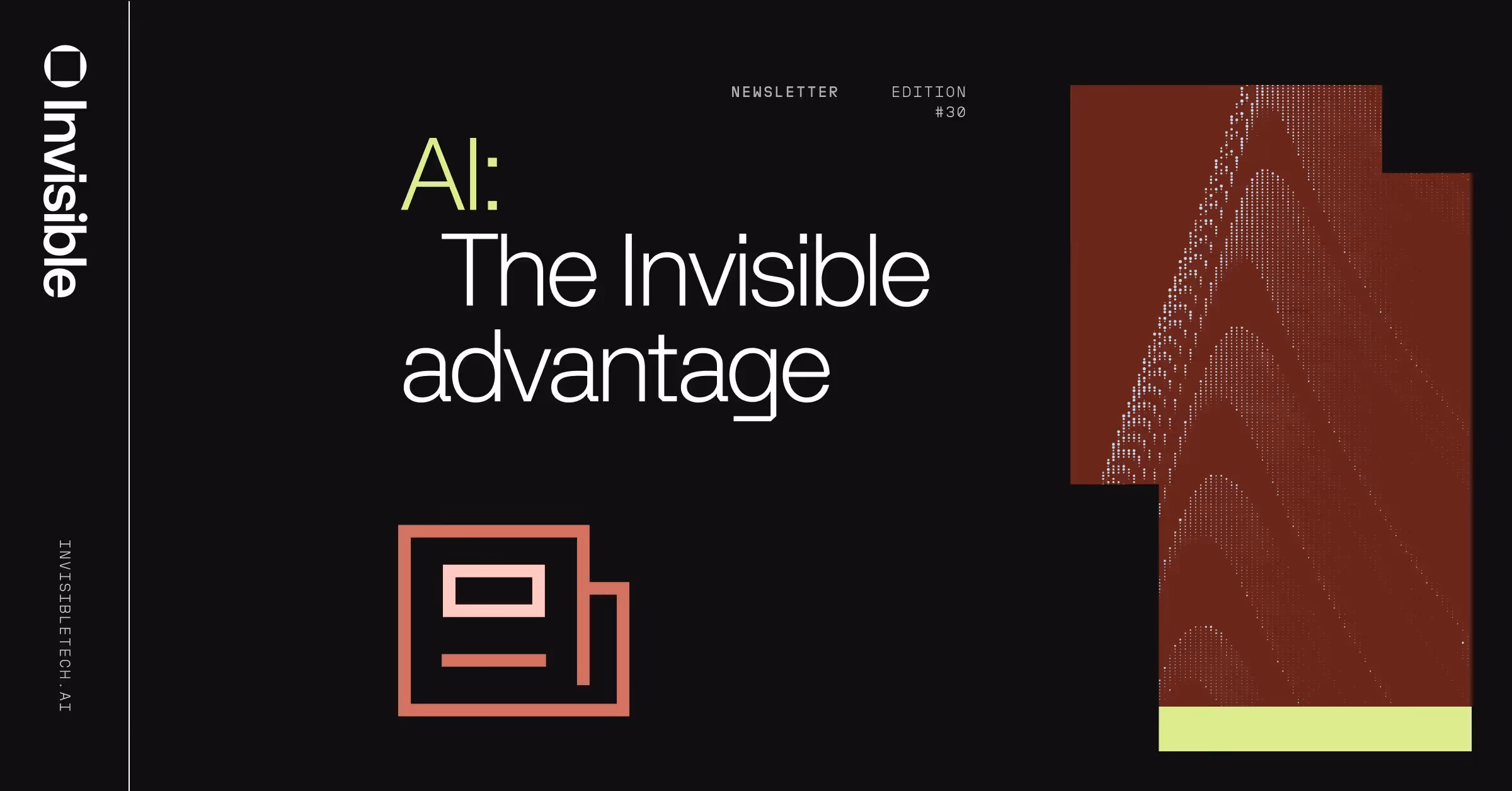 Invisible

INVISIBLETECH.AI

NEWSLETTER

EDITION
#30

AI:
The Invisible advantage